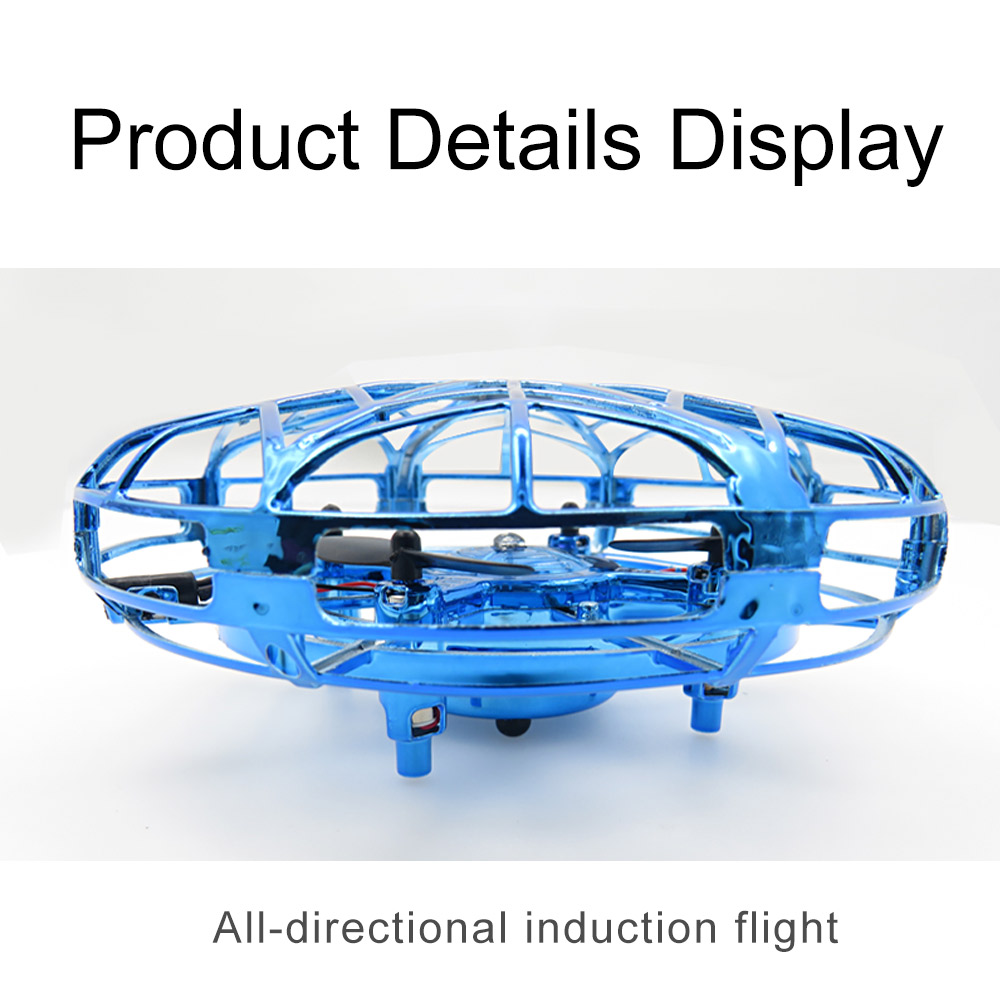 Product Details Display

All-directional induction flight